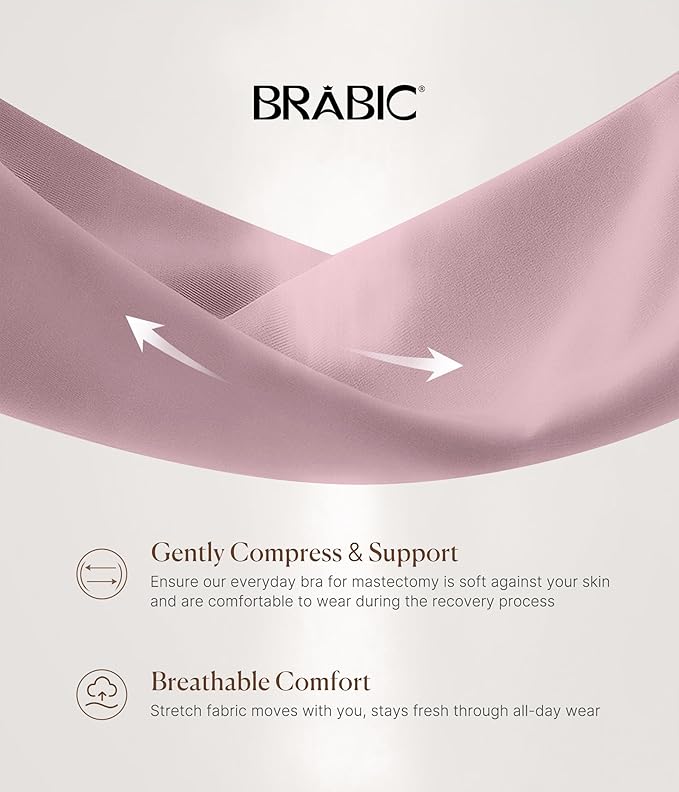 BRABIC®

Gently Compress & Support
Ensure our everyday bra for mastectomy is soft against your skin and are comfortable to wear during the recovery process

Breathable Comfort
Stretch fabric moves with you, stays fresh through all-day wear